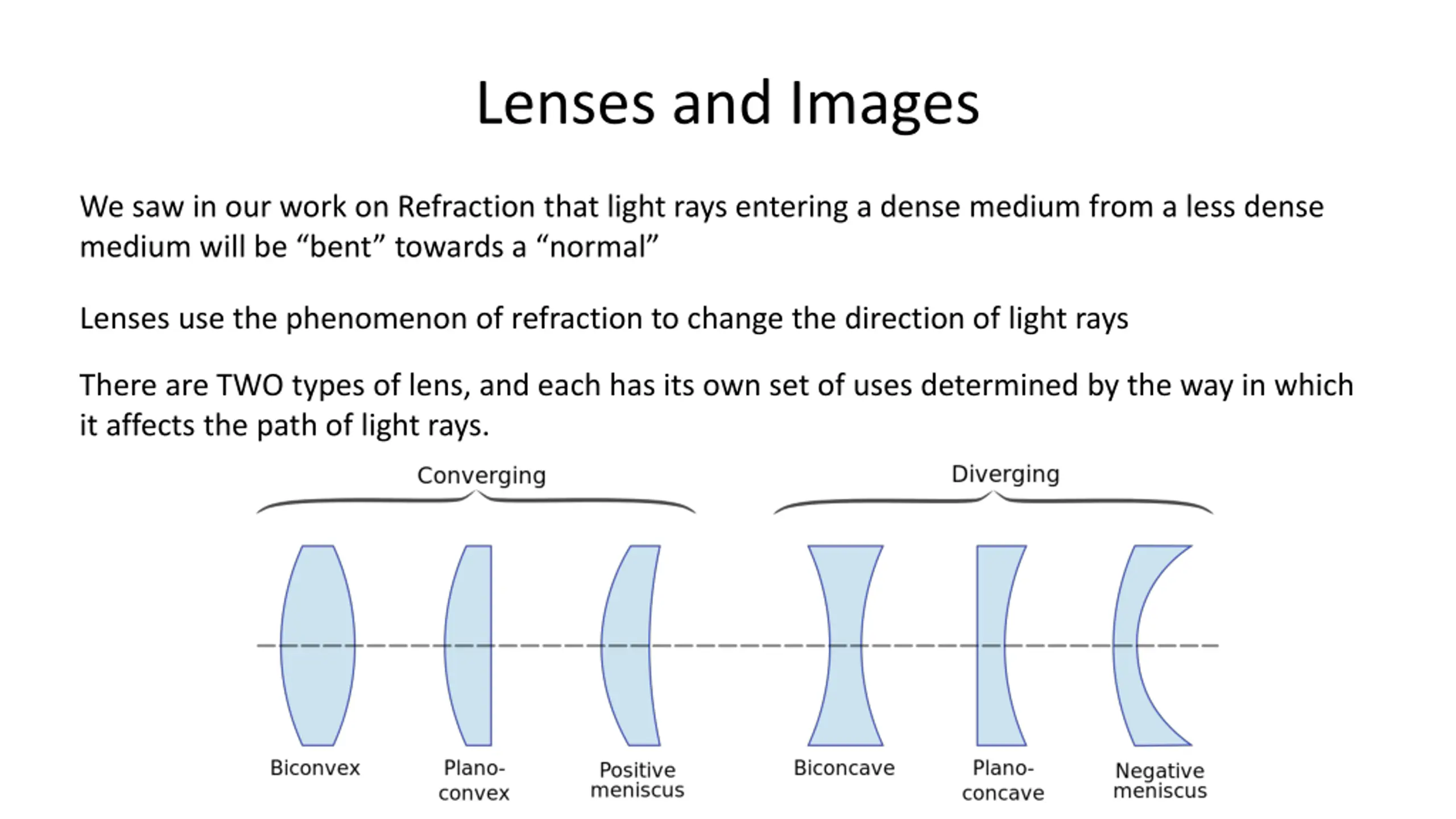 Lenses and Images

We saw in our work on Refraction that light rays entering a dense medium from a less dense medium will be “bent” towards a “normal”

Lenses use the phenomenon of refraction to change the direction of light rays

There are TWO types of lens, and each has its own set of uses determined by the way in which it affects the path of light rays.

Converging

Diverging

Biconvex

Plano-convex

Positive meniscus

Biconcave

Plano-concave

Negative meniscus